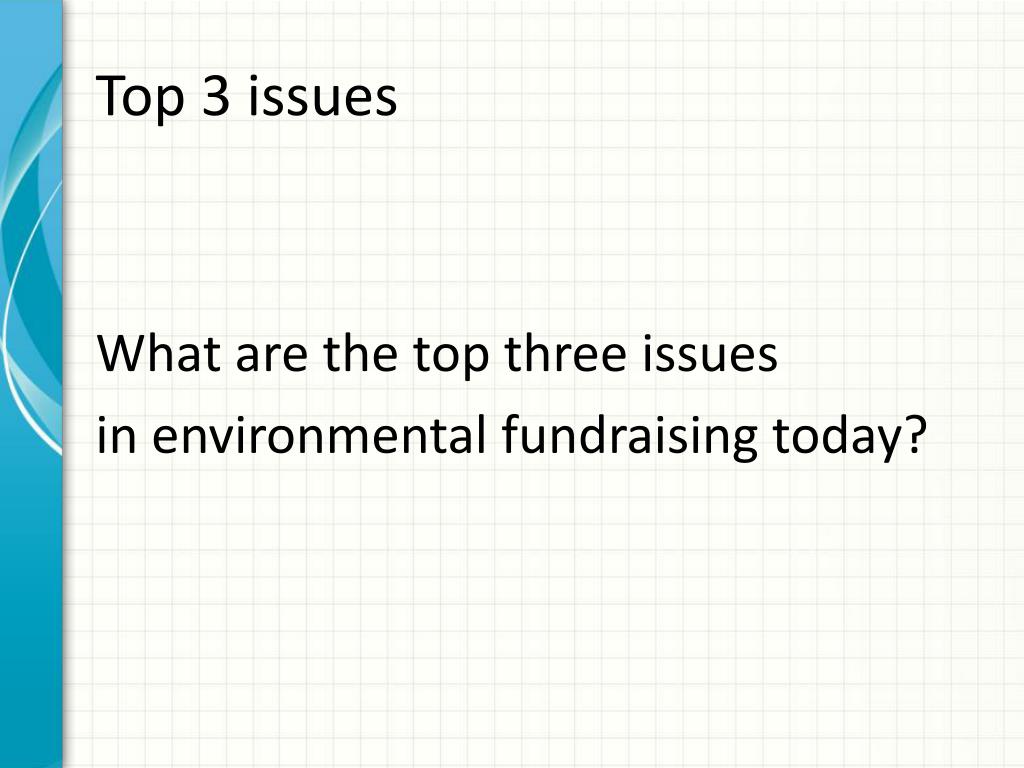 Top 3 issues

What are the top three issues
in environmental fundraising today?